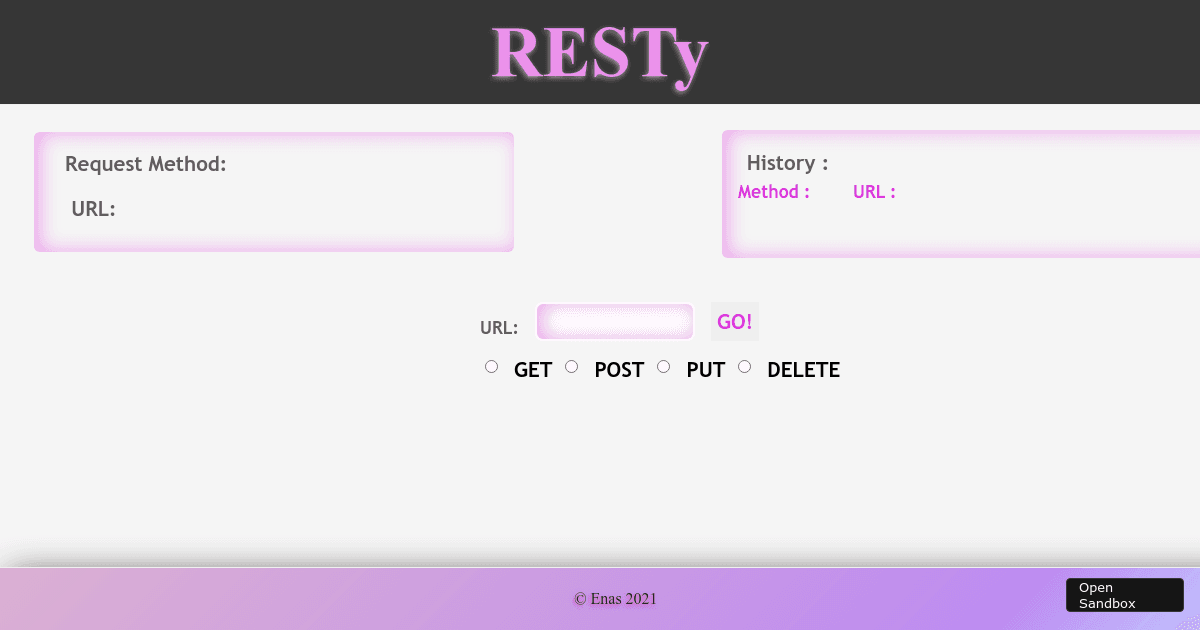 RESTy

Request Method:

URL:

History :

Method : URL :

URL: GO!

GET POST PUT DELETE

© Enas 2021

Open Sandbox